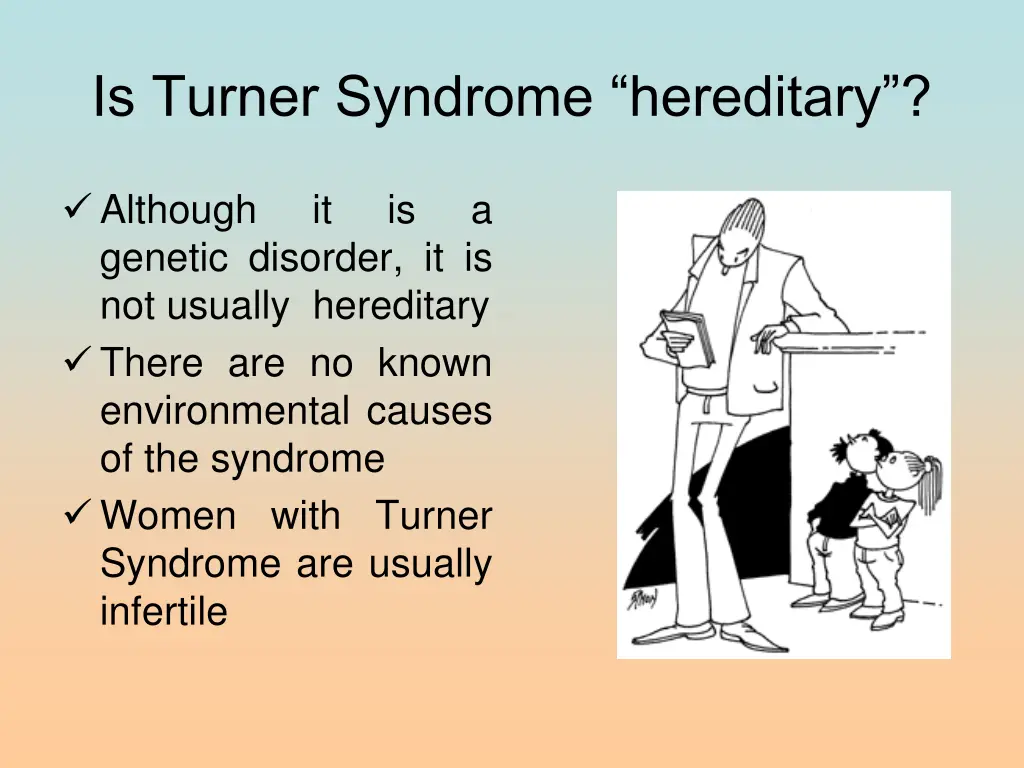 Is Turner Syndrome “hereditary”?

✓ Although it is a genetic disorder, it is not usually hereditary
✓ There are no known environmental causes of the syndrome
✓ Women with Turner Syndrome are usually infertile